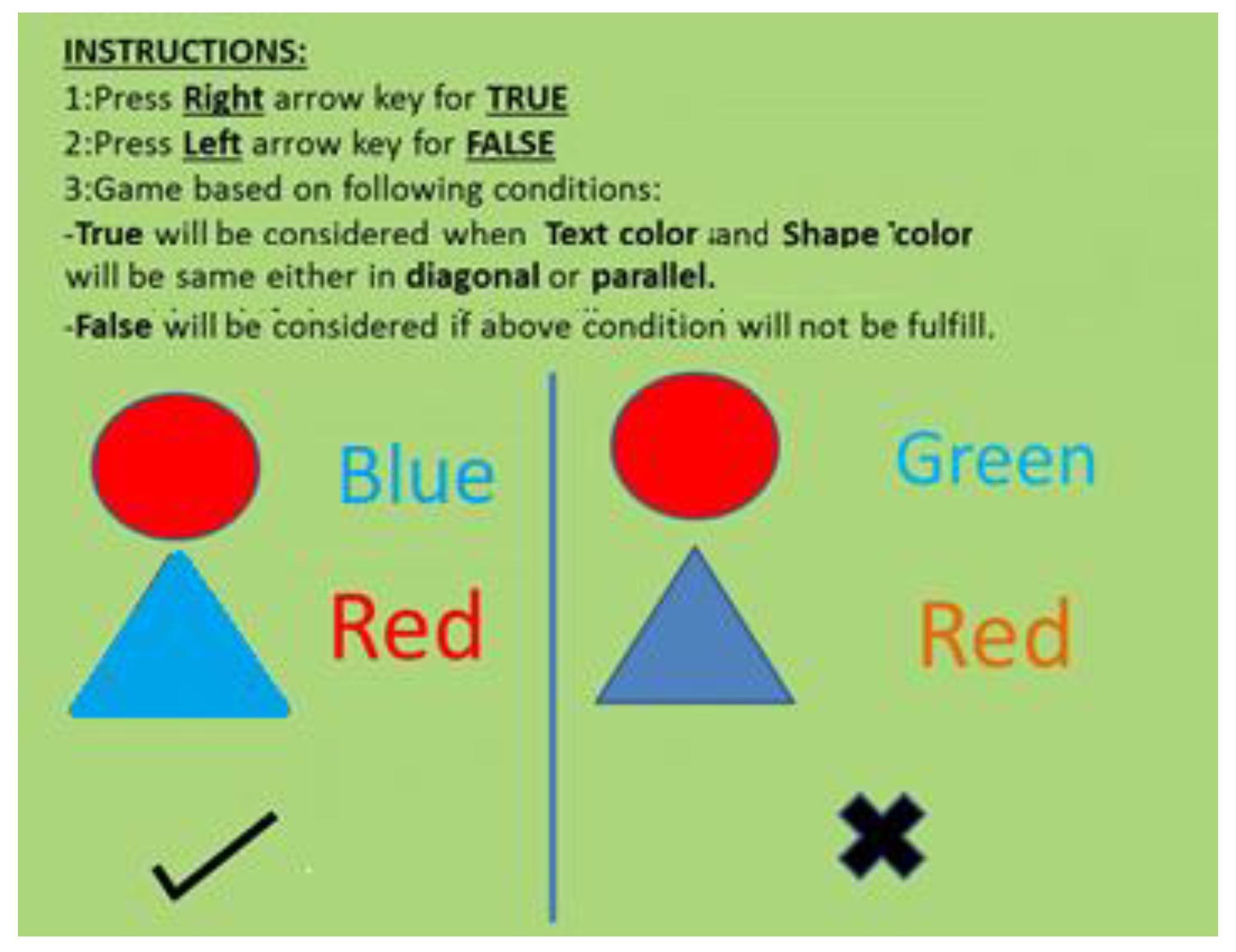 INSTRUCTIONS:
1:Press Right arrow key for TRUE
2:Press Left arrow key for FALSE
3:Game based on following conditions:
-True will be considered when Text color and Shape color will be same either in diagonal or parallel.
-False will be considered if above condition will not be fulfill.

Blue

Red

Green

Red